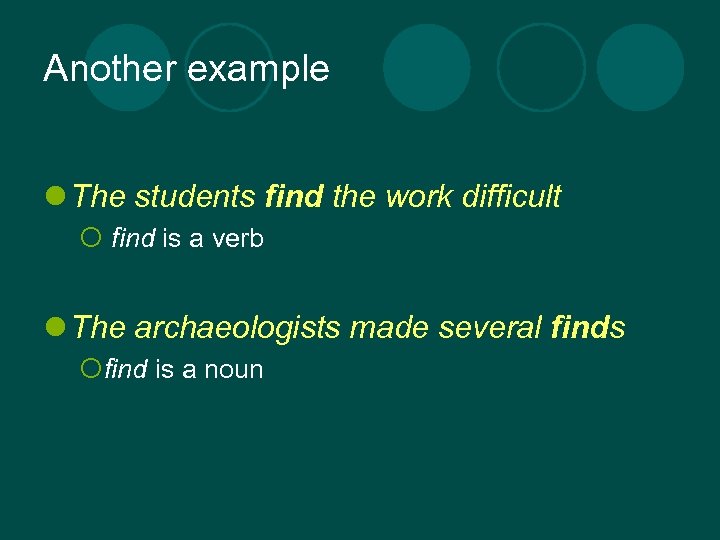 Another example

The students find the work difficult

find is a verb

The archaeologists made several finds

find is a noun